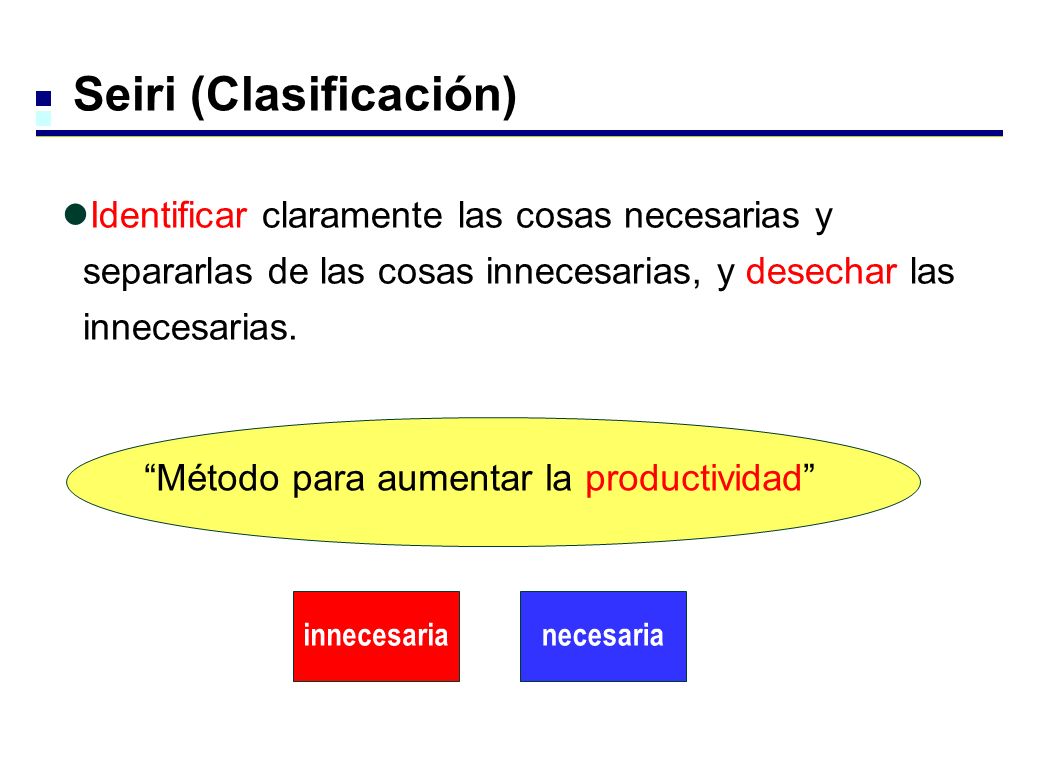 Seiri (Clasificación)

Identificar claramente las cosas necesarias y separarlas de las cosas innecesarias, y desechar las innecesarias.

“Método para aumentar la productividad”

innecesaria

necesaria